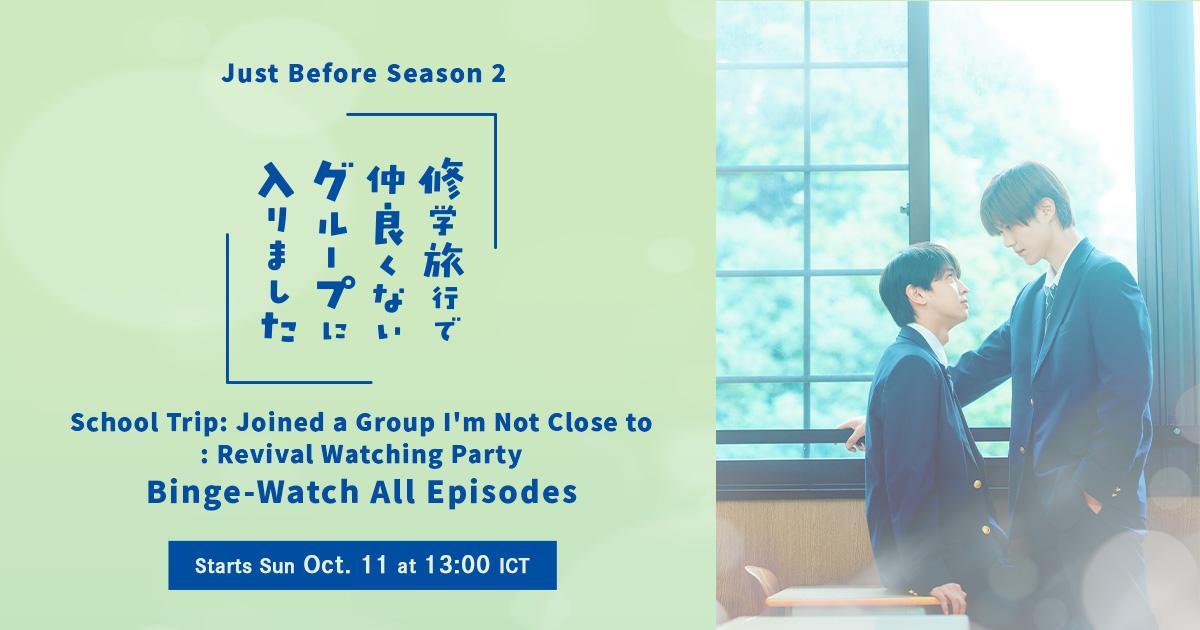 Just Before Season 2

修学旅行で
仲良くない
グループに
入りました

School Trip: Joined a Group I'm Not Close to : Revival Watching Party
Binge-Watch All Episodes

Starts Sun Oct. 11 at 13:00 ICT